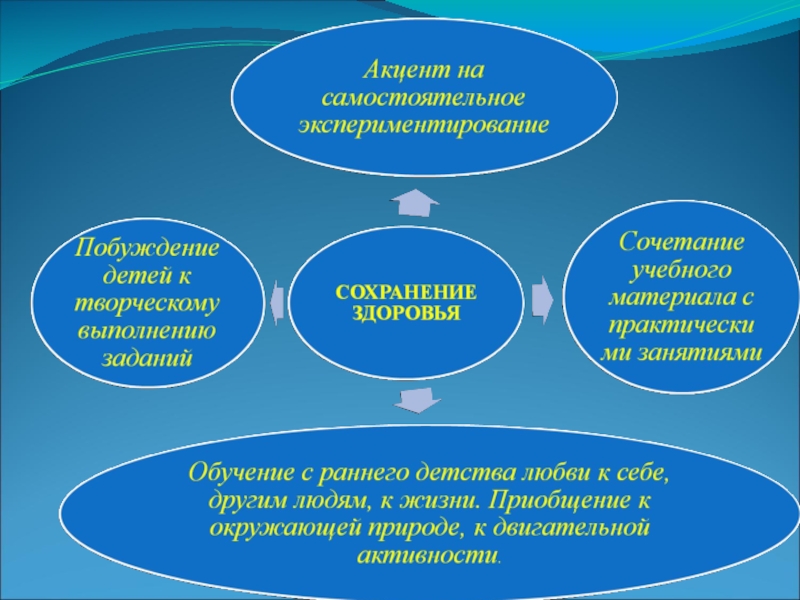 Акцент на самостоятельное экспериментирование

Побуждение детей к творческому выполнению заданий

СОХРАНЕНИЕ ЗДОРОВЬЯ

Сочетание учебного материала с практически ми занятиями

Обучение с раннего детства любви к себе, другим людям, к жизни. Приобщение к окружающей природе, к двигательной активности.